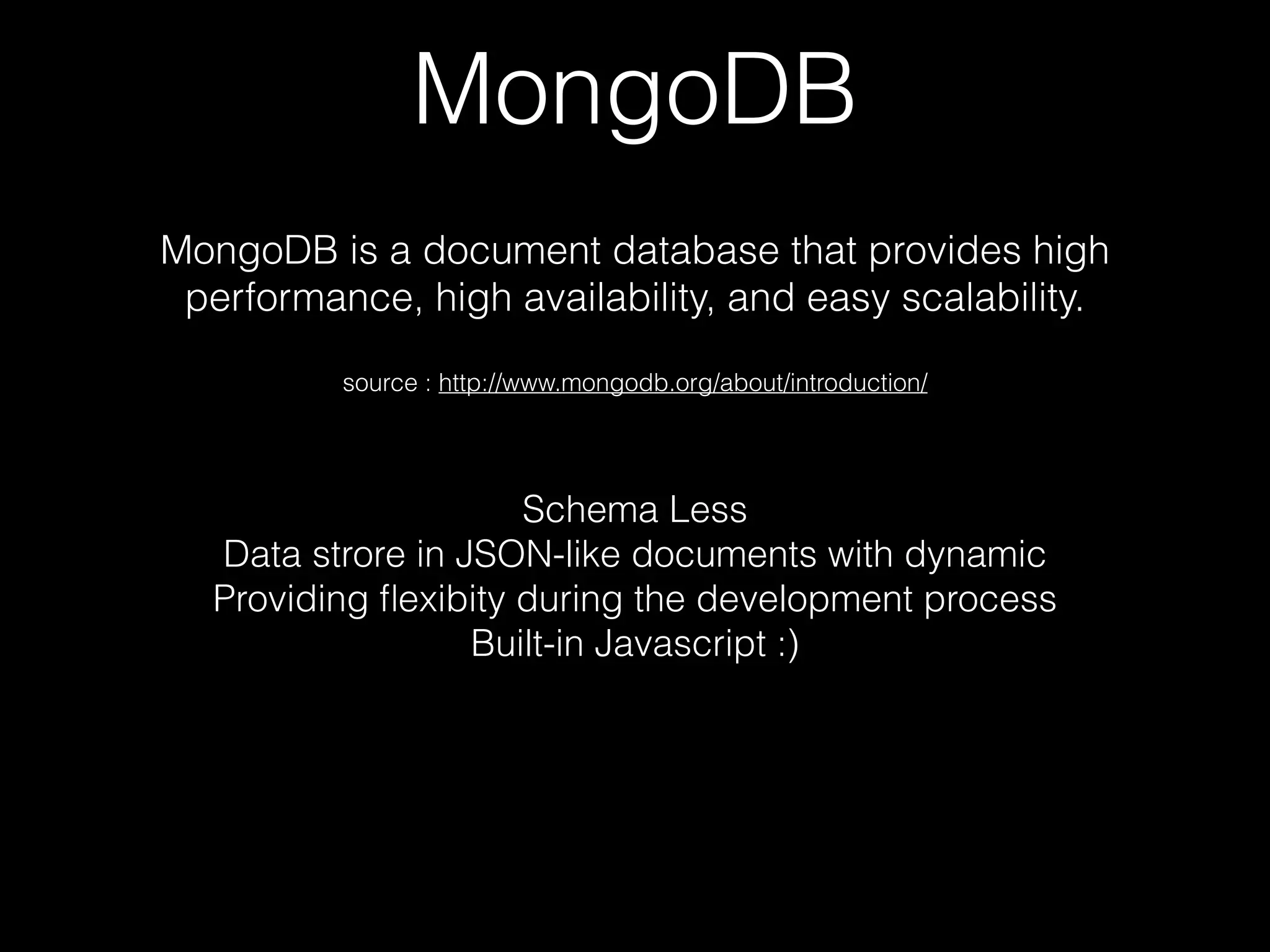 MongoDB

MongoDB is a document database that provides high performance, high availability, and easy scalability.

source : http://www.mongodb.org/about/introduction/

Schema Less
Data strore in JSON-like documents with dynamic
Providing flexibity during the development process
Built-in Javascript :)